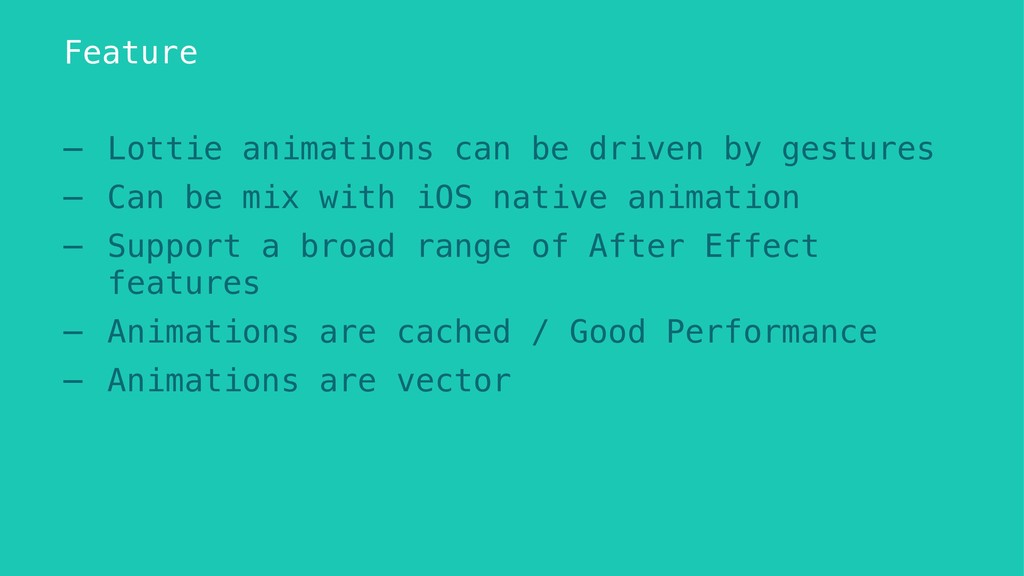 Feature

– Lottie animations can be driven by gestures
– Can be mix with iOS native animation
– Support a broad range of After Effect features
– Animations are cached / Good Performance
– Animations are vector